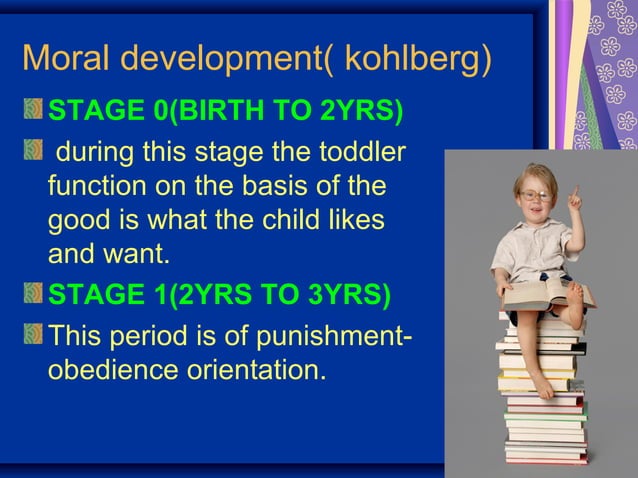 Moral development( kohlberg)

STAGE 0(BIRTH TO 2YRS)

during this stage the toddler function on the basis of the good is what the child likes and want.

STAGE 1(2YRS TO 3YRS)

This period is of punishment-obedience orientation.